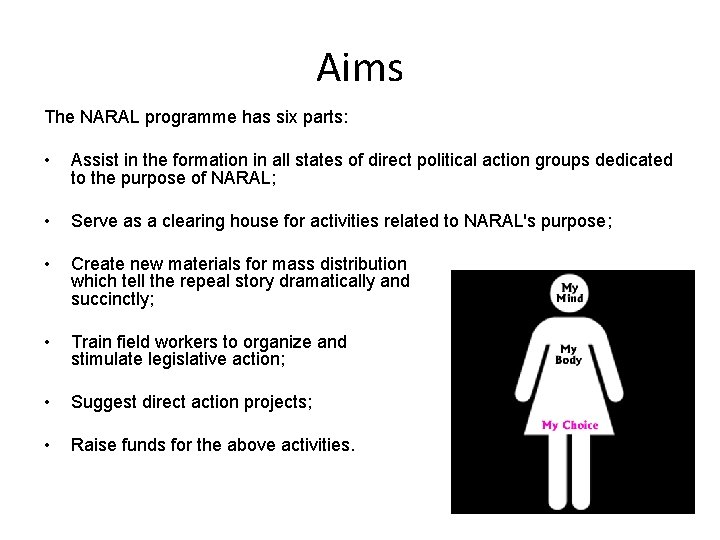 Aims

The NARAL programme has six parts:

• Assist in the formation in all states of direct political action groups dedicated to the purpose of NARAL;

• Serve as a clearing house for activities related to NARAL's purpose;

• Create new materials for mass distribution which tell the repeal story dramatically and succinctly;

• Train field workers to organize and stimulate legislative action;

• Suggest direct action projects;

• Raise funds for the above activities.

My Mind

My Body

My Choice